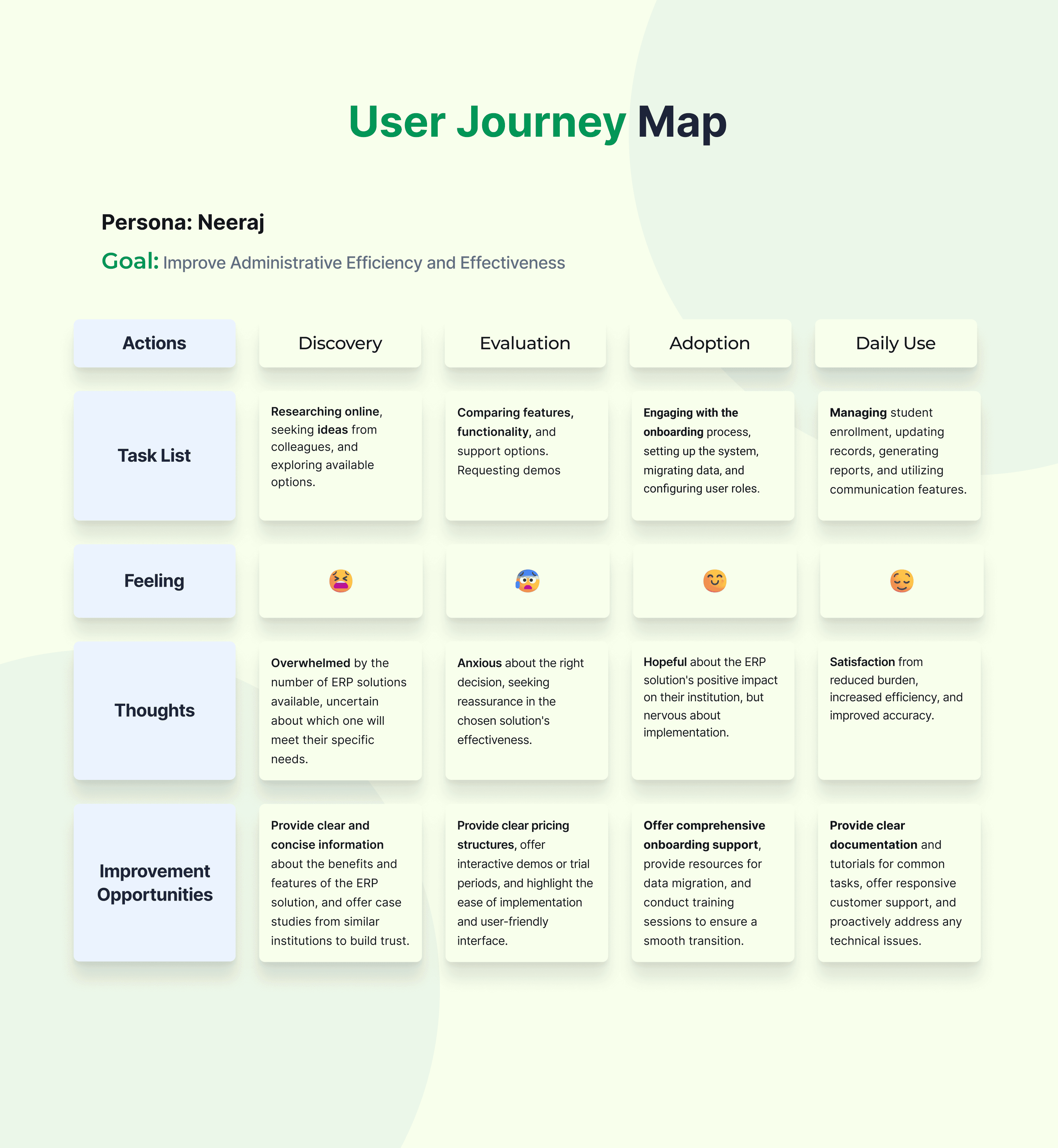 User Journey Map

Persona: Neeraj

Goal: Improve Administrative Efficiency and Effectiveness

| Actions | Discovery | Evaluation | Adoption | Daily Use |
|---|---|---|---|---|
| Task List | Researching online, seeking ideas from colleagues, and exploring available options. | Comparing features, functionality, and support options. Requesting demos | Engaging with the onboarding process, setting up the system, migrating data, and configuring user roles. | Managing student enrollment, updating records, generating reports, and utilizing communication features. |
| Feeling | 😫 | 😰 | 😊 | 😌 |
| Thoughts | Overwhelmed by the number of ERP solutions available, uncertain about which one will meet their specific needs. | Anxious about the right decision, seeking reassurance in the chosen solution's effectiveness. | Hopeful about the ERP solution's positive impact on their institution, but nervous about implementation. | Satisfaction from reduced burden, increased efficiency, and improved accuracy. |
| Improvement Opportunities | Provide clear and concise information about the benefits and features of the ERP solution, and offer case studies from similar institutions to build trust. | Provide clear pricing structures, offer interactive demos or trial periods, and highlight the ease of implementation and user-friendly interface. | Offer comprehensive onboarding support, provide resources for data migration, and conduct training sessions to ensure a smooth transition. | Provide clear documentation and tutorials for common tasks, offer responsive customer support, and proactively address any technical issues. |